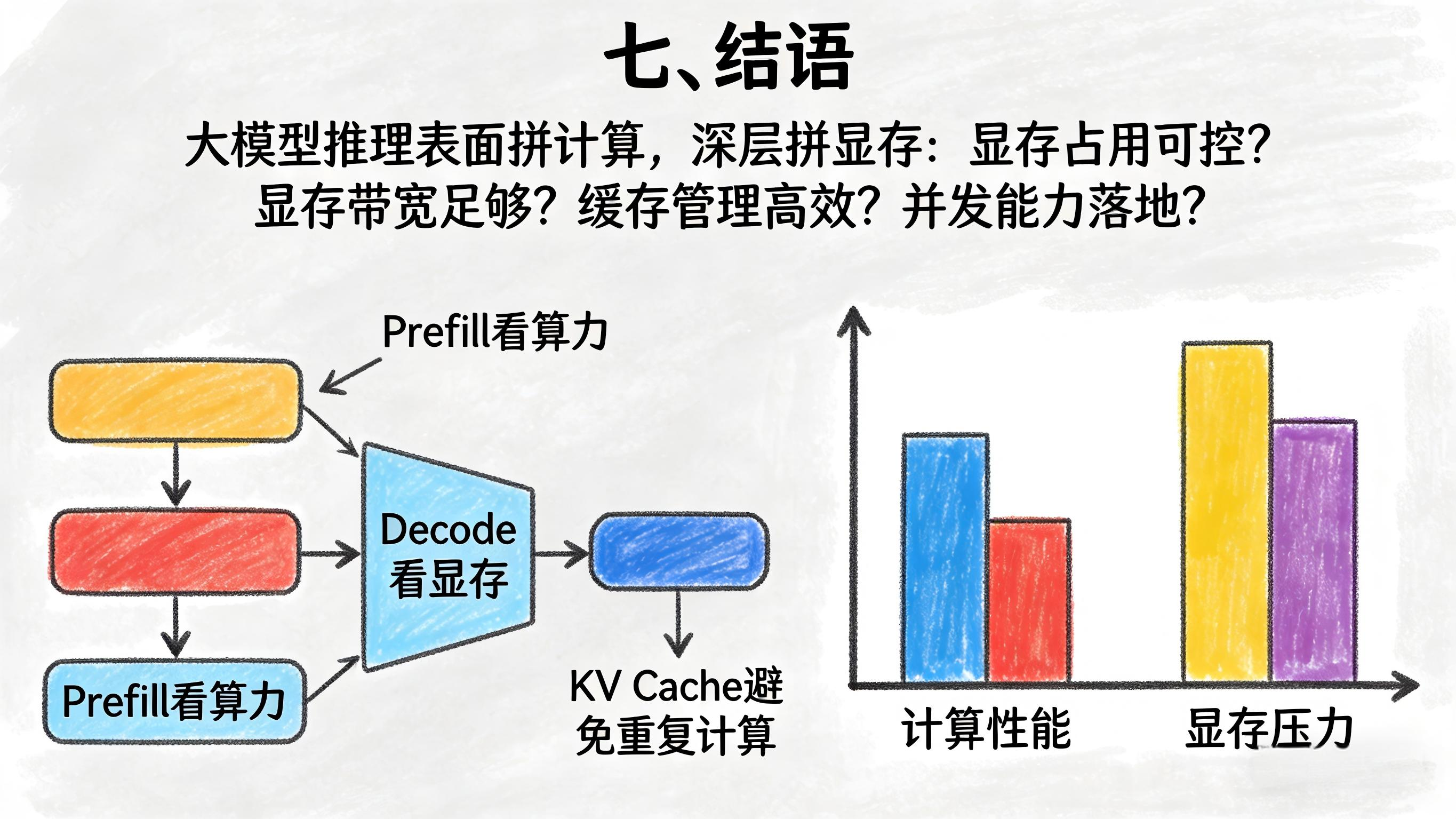 七、结语

大模型推理表面拼计算，深层拼显存：显存占用可控？显存带宽足够？缓存管理高效？并发能力落地？

Prefill看算力

Decode
看显存

Prefill看算力

KV Cache避免重复计算

计算性能

显存压力